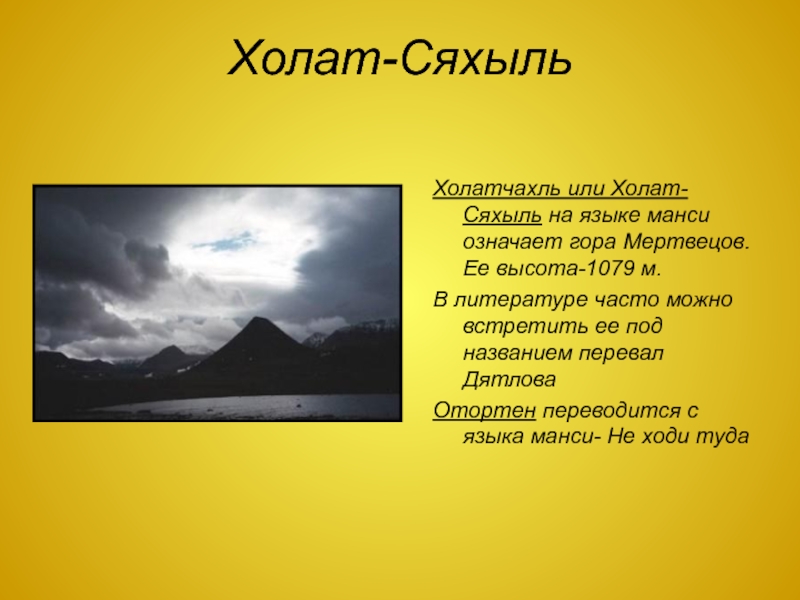 Холат-Сяхыль

Холатчахль или Холат-Сяхыль на языке манси означает гора Мертвецов. Ее высота-1079 м.

В литературе часто можно встретить ее под названием перевал Дятлова

Отортен переводится с языка манси- Не ходи туда